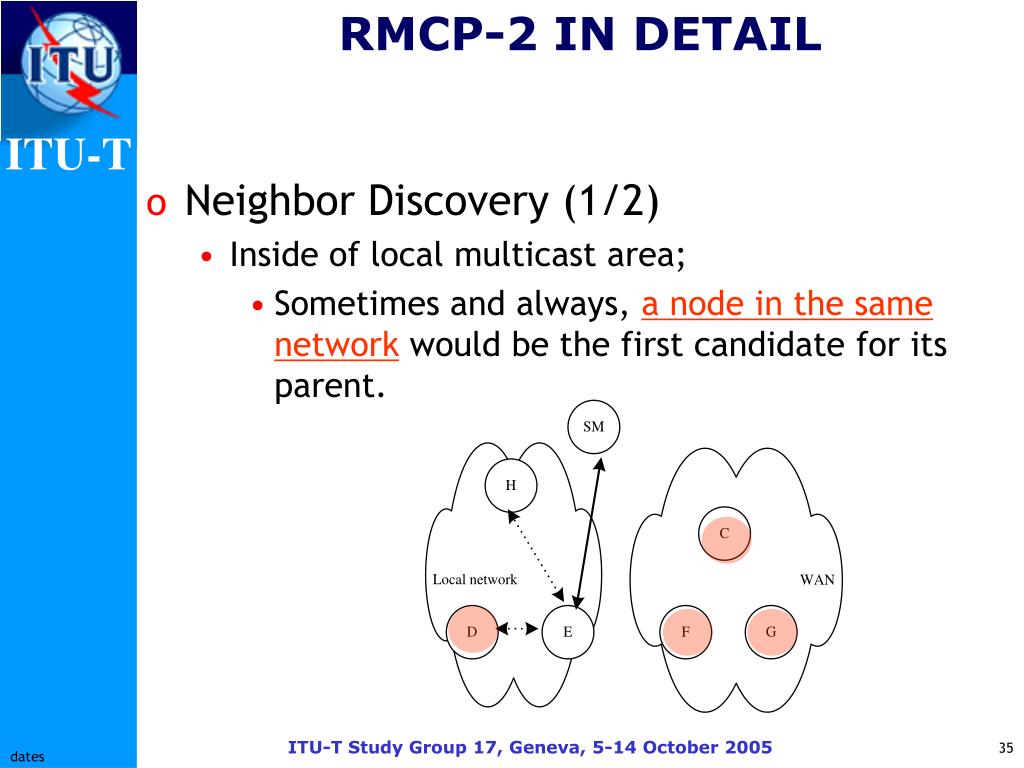 ITU

ITU-T

RMCP-2 IN DETAIL

o Neighbor Discovery (1/2)
• Inside of local multicast area;
• Sometimes and always, a node in the same network would be the first candidate for its parent.

SM
H
Local network
D
E
C
WAN
F
G

dates

ITU-T Study Group 17, Geneva, 5-14 October 2005

35